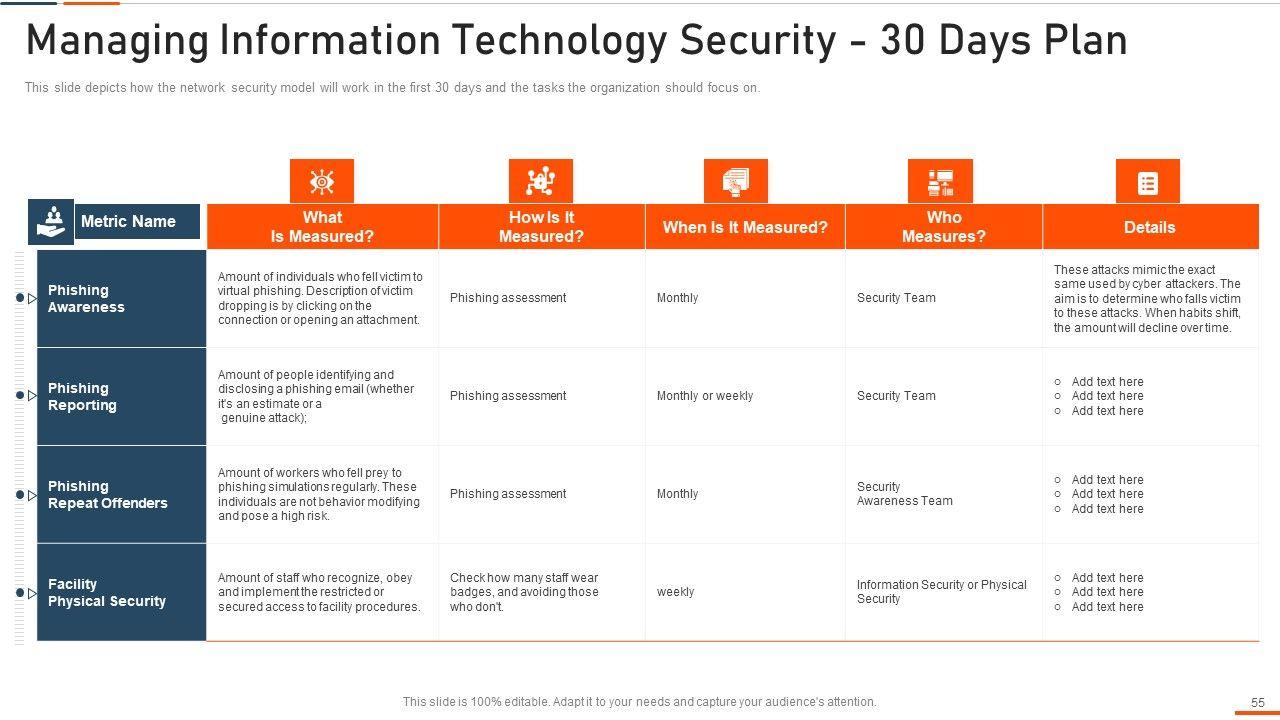 Managing Information Technology Security – 30 Days Plan

This slide depicts how the network security model will work in the first 30 days and the tasks the organization should focus on.

| Metric Name | What Is Measured? | How Is It Measured? | When Is It Measured? | Who Measures? | Details |
|---|---|---|---|---|---|
| Phishing Awareness | Amount of individuals who fell victim to virtual phishing. Description of victim dropping is by clicking on the connection or opening an attachment. | Phishing assessment | Monthly | Security Team | These attacks mimic the exact same used by cyber attackers. The aim is to determine who falls victim to these attacks. When habits shift, the amount will decline over time. |
| Phishing Reporting | Amount of people identifying and disclosing a phishing email (whether it's an estimate or a genuine attack); | Phishing assessment | Monthly or weekly | Security Team | ○ Add text here ○ Add text here ○ Add text here |
| Phishing Repeat Offenders | Amount of workers who fell prey to phishing simulations regularly. These individuals are not behavior modifying and pose a high risk. | Phishing assessment | Monthly | Security Awareness Team | ○ Add text here ○ Add text here ○ Add text here |
| Facility Physical Security | Amount of staff who recognize, obey and implement the restricted or secured access to facility procedures. | Check how many staff wear badges, and avoiding those who don't. | weekly | Information Security or Physical Security | ○ Add text here ○ Add text here ○ Add text here |

This slide is 100% editable. Adapt it to your needs and capture your audience's attention.

55